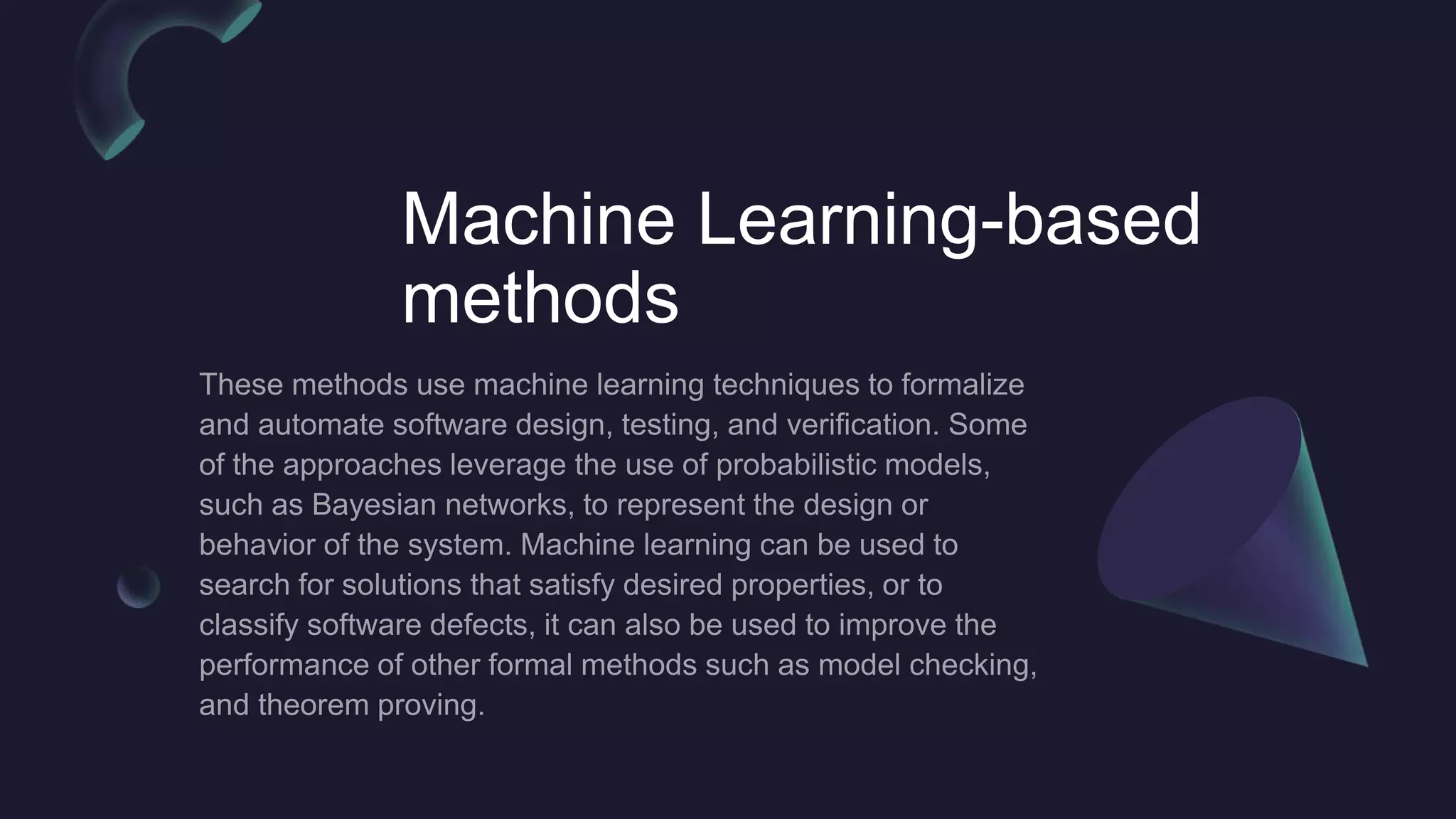 Machine Learning-based methods

These methods use machine learning techniques to formalize and automate software design, testing, and verification. Some of the approaches leverage the use of probabilistic models, such as Bayesian networks, to represent the design or behavior of the system. Machine learning can be used to search for solutions that satisfy desired properties, or to classify software defects, it can also be used to improve the performance of other formal methods such as model checking, and theorem proving.